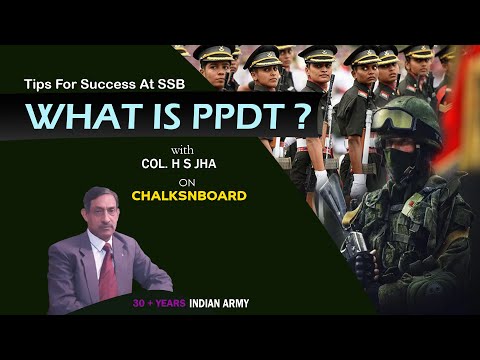 Tips For Success At SSB

WHAT IS PPDT ?

with
COL. H S JHA
ON
CHALKSNBOARD

30 + YEARS INDIAN ARMY